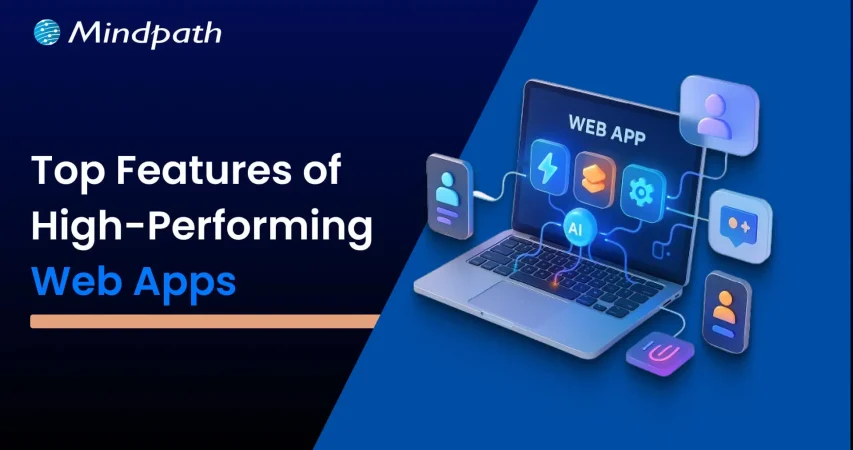 Mindpath

Top Features of High-Performing Web Apps

WEB APP

AI